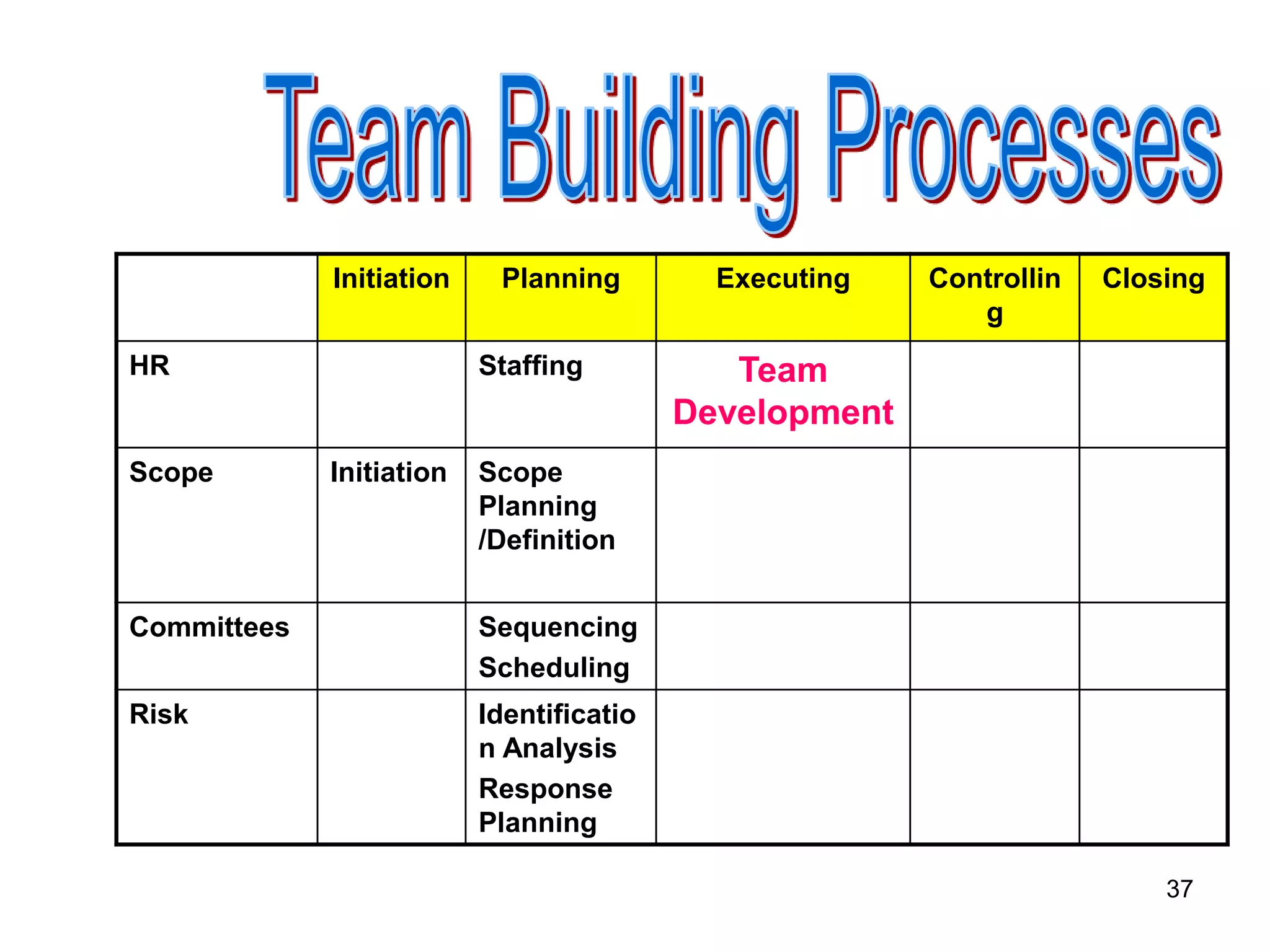 Team Building Processes

|  | Initiation | Planning | Executing | Controlling | Closing |
|---|---|---|---|---|---|
| HR |  | Staffing | Team Development |  |  |
| Scope | Initiation | Scope Planning /Definition |  |  |  |
| Committees |  | Sequencing Scheduling |  |  |  |
| Risk |  | Identification Analysis Response Planning |  |  |  |

37